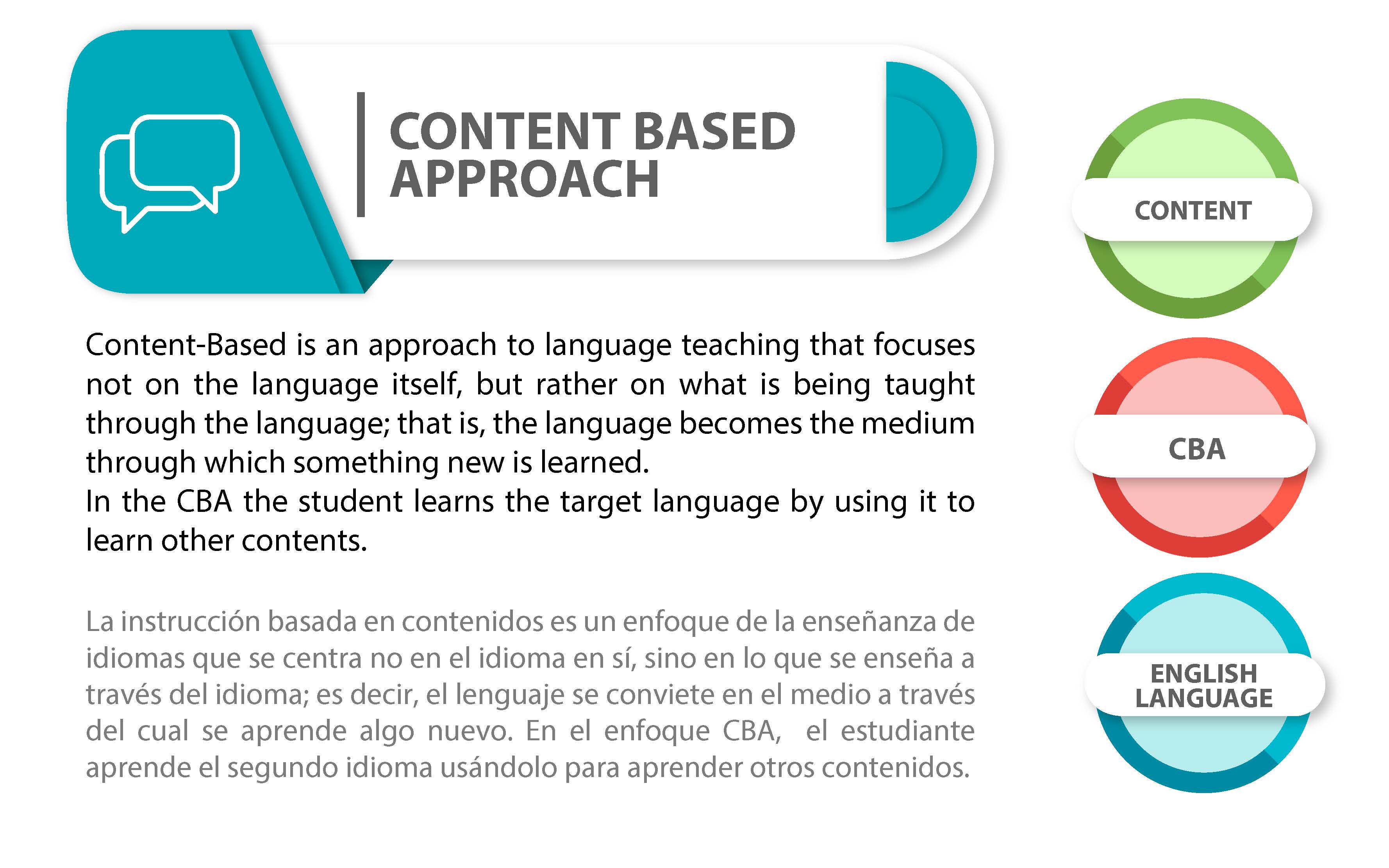 CONTENT BASED APPROACH

Content-Based is an approach to language teaching that focuses not on the language itself, but rather on what is being taught through the language; that is, the language becomes the medium through which something new is learned.
In the CBA the student learns the target language by using it to learn other contents.

La instrucción basada en contenidos es un enfoque de la enseñanza de idiomas que se centra no en el idioma en sí, sino en lo que se enseña a través del idioma; es decir, el lenguaje se conviete en el medio a través del cual se aprende algo nuevo. En el enfoque CBA, el estudiante aprende el segundo idioma usándolo para aprender otros contenidos.

CONTENT

CBA

ENGLISH LANGUAGE